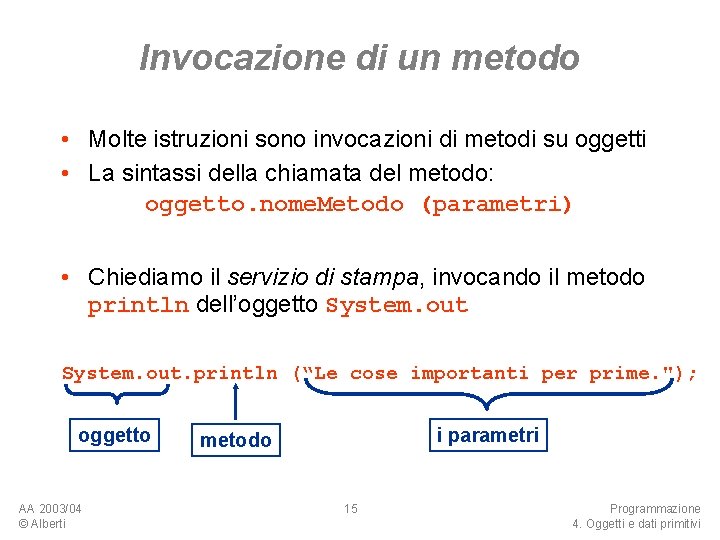 Invocazione di un metodo

• Molte istruzioni sono invocazioni di metodi su oggetti
• La sintassi della chiamata del metodo:
oggetto.nomeMetodo (parametri)

• Chiediamo il servizio di stampa, invocando il metodo println dell'oggetto System.out

System.out.println ("Le cose importanti per prime.");

oggetto
metodo
i parametri

AA 2003/04
© Alberti

15

Programmazione
4. Oggetti e dati primitivi